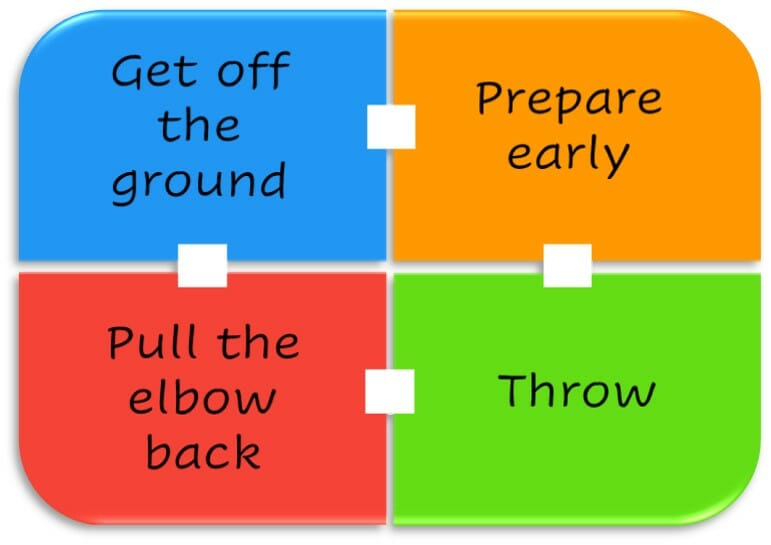 Get off the ground

Prepare early

Pull the elbow back

Throw